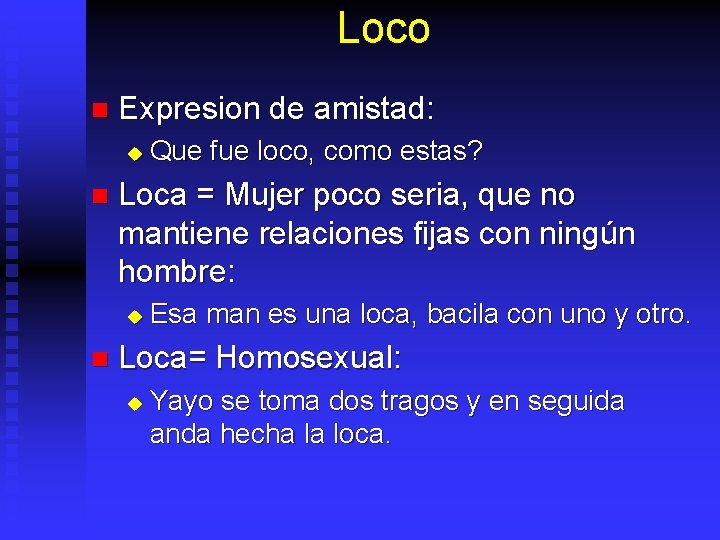 Loco

Expresion de amistad:

Que fue loco, como estas?

Loca = Mujer poco seria, que no mantiene relaciones fijas con ningún hombre:

Esa man es una loca, bacila con uno y otro.

Loca= Homosexual:

Yayo se toma dos tragos y en seguida anda hecha la loca.